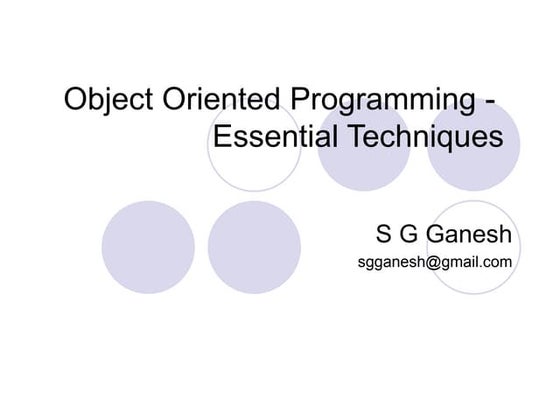 Object Oriented Programming - Essential Techniques

S G Ganesh
sgganesh@gmail.com